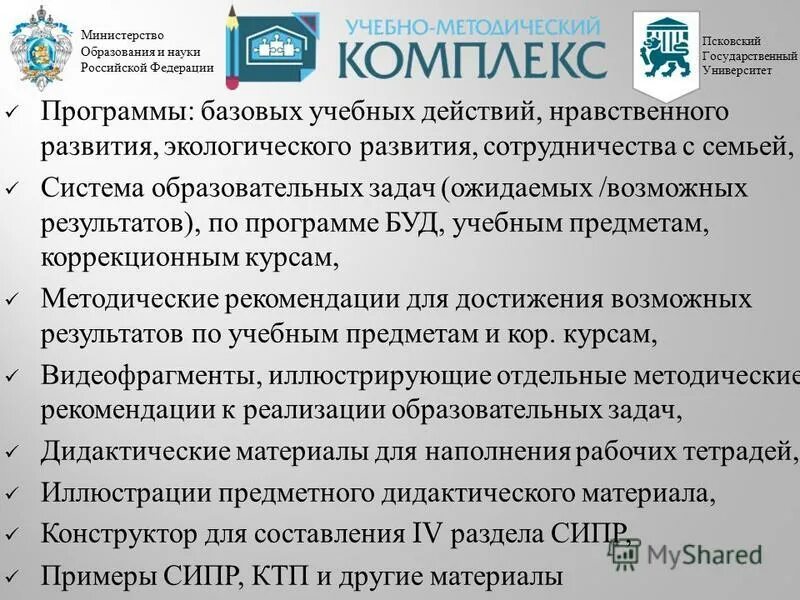 Министерство Образования и науки Российской Федерации

УЧЕБНО-МЕТОДИЧЕСКИЙ КОМПЛЕКС

Псковский Государственный Университет

✓ Программы: базовых учебных действий, нравственного развития, экологического развития, сотрудничества с семьей,

✓ Система образовательных задач (ожидаемых /возможных результатов), по программе БУД, учебным предметам, коррекционным курсам,

✓ Методические рекомендации для достижения возможных результатов по учебным предметам и кор. курсам,

✓ Видеофрагменты, иллюстрирующие отдельные методические рекомендации к реализации образовательных задач,

✓ Дидактические материалы для наполнения рабочих тетрадей,

✓ Иллюстрации предметного дидактического материала,

✓ Конструктор для составления IV раздела СИПР,

✓ Примеры СИПР, КТП и другие материалы

MyShared